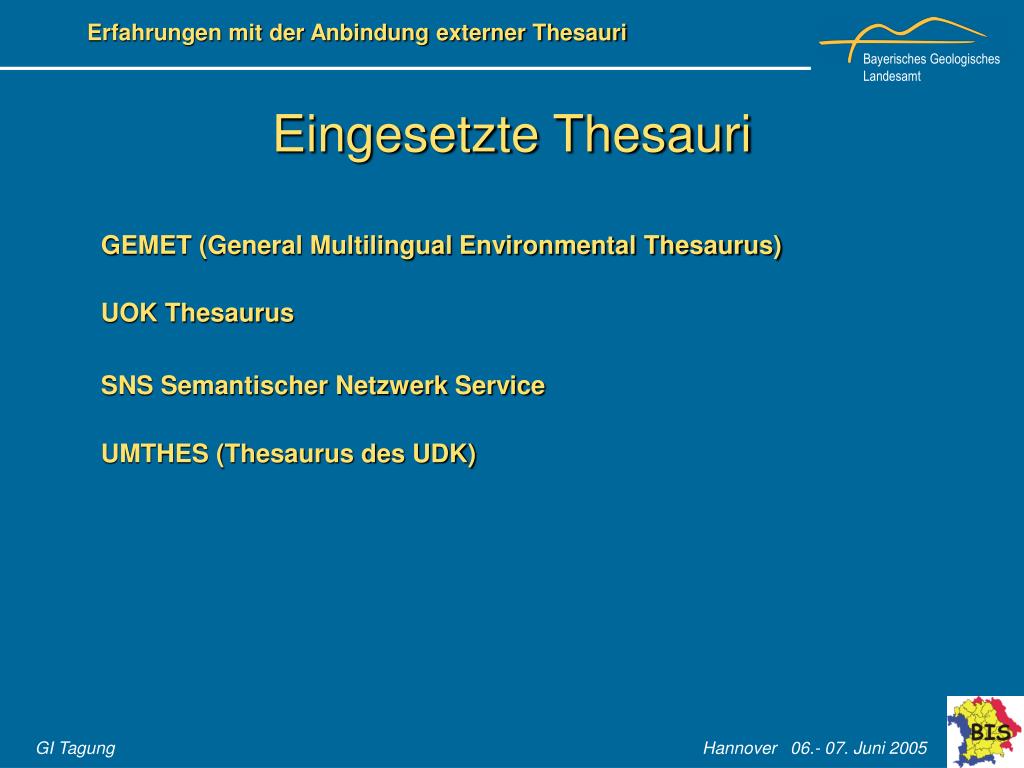 Erfahrungen mit der Anbindung externer Thesauri

Bayerisches Geologisches Landesamt

Eingesetzte Thesauri

GEMET (General Multilingual Environmental Thesaurus)

UOK Thesaurus

SNS Semantischer Netzwerk Service

UMTHES (Thesaurus des UDK)

GI Tagung

Hannover 06.- 07. Juni 2005

BIS